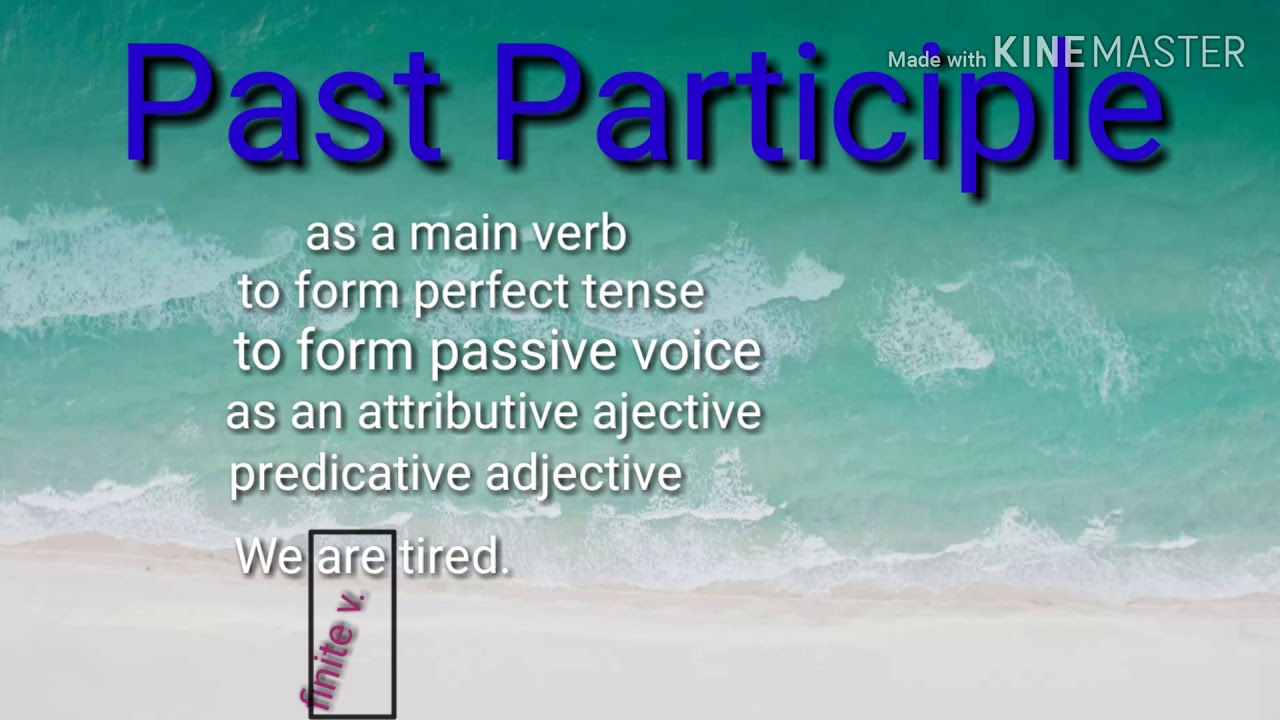 Past Participle

Made with KINEMASTER

as a main verb
to form perfect tense
to form passive voice
as an attributive ajective
predicative adjective

We are tired.

finite v.